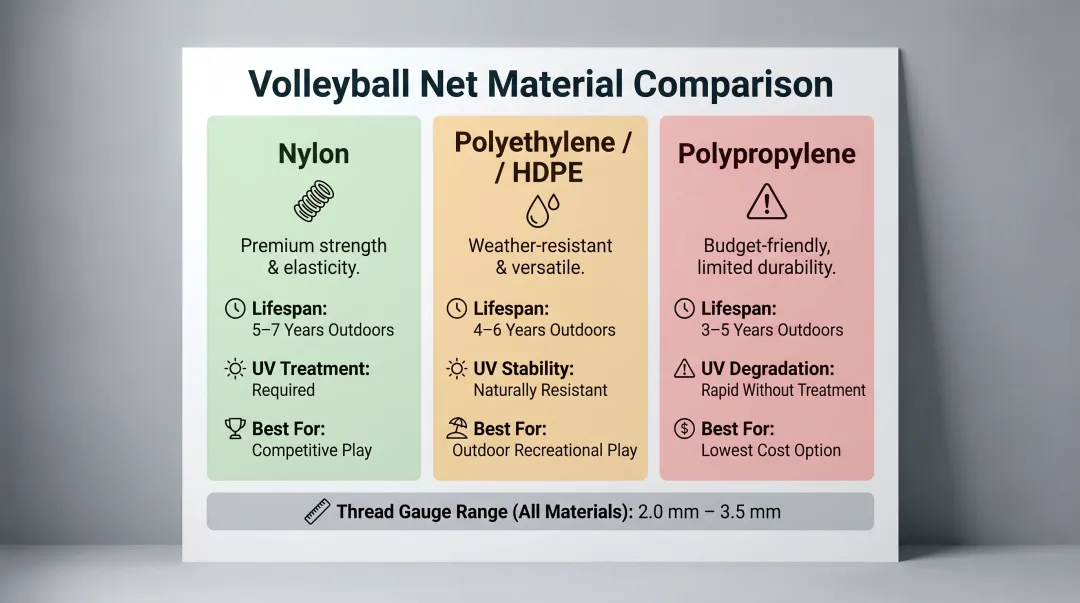 Volleyball Net Material Comparison

Nylon

Premium strength & elasticity.

Lifespan:
5–7 Years Outdoors

UV Treatment:
Required

Best For:
Competitive Play

Polyethylene / / HDPE

Weather-resistant & versatile.

Lifespan:
4–6 Years Outdoors

UV Stability:
Naturally Resistant

Best For:
Outdoor Recreational Play

Polypropylene

Budget-friendly, limited durability.

Lifespan:
3–5 Years Outdoors

UV Degradation:
Rapid Without Treatment

Best For:
Lowest Cost Option

Thread Gauge Range (All Materials): 2.0 mm – 3.5 mm